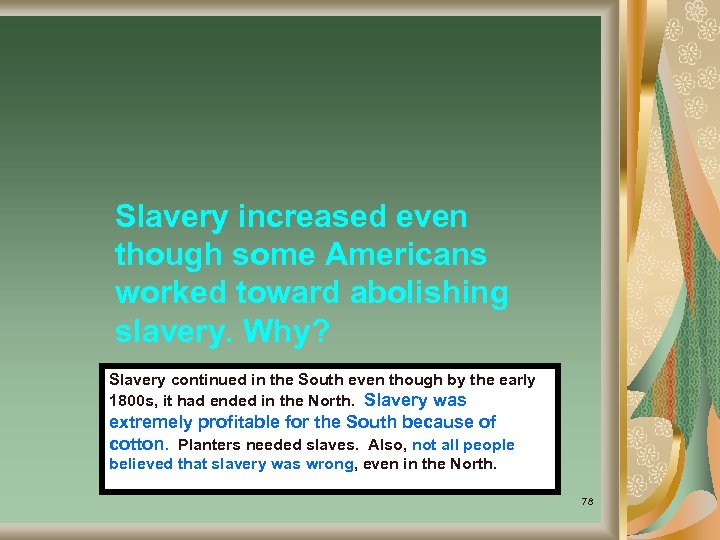 Slavery increased even though some Americans worked toward abolishing slavery. Why?

Slavery continued in the South even though by the early 1800s, it had ended in the North. Slavery was extremely profitable for the South because of cotton. Planters needed slaves. Also, not all people believed that slavery was wrong, even in the North.

78